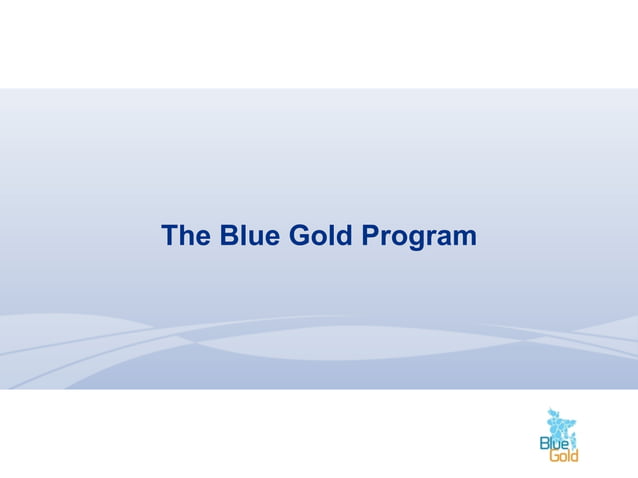 The Blue Gold Program

Blue
Gold